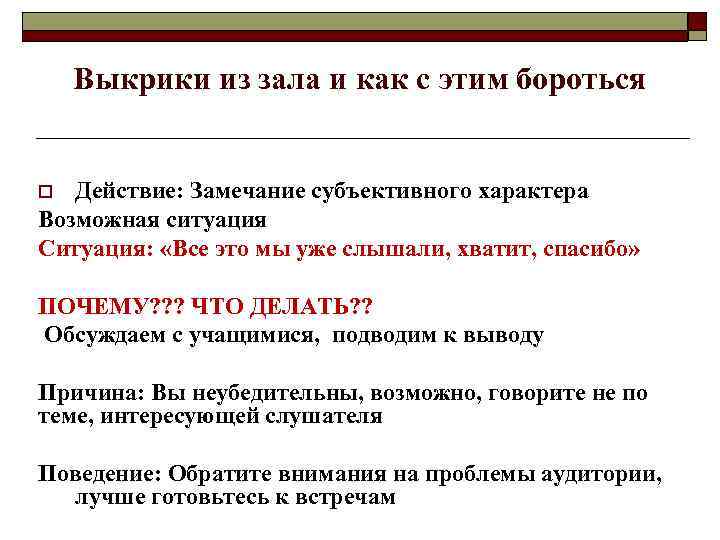 Выкрики из зала и как с этим бороться

Действие: Замечание субъективного характера
Возможная ситуация
Ситуация: «Все это мы уже слышали, хватит, спасибо»

ПОЧЕМУ??? ЧТО ДЕЛАТЬ??
Обсуждаем с учащимися, подводим к выводу

Причина: Вы неубедительны, возможно, говорите не по теме, интересующей слушателя

Поведение: Обратите внимания на проблемы аудитории, лучше готовьтесь к встречам